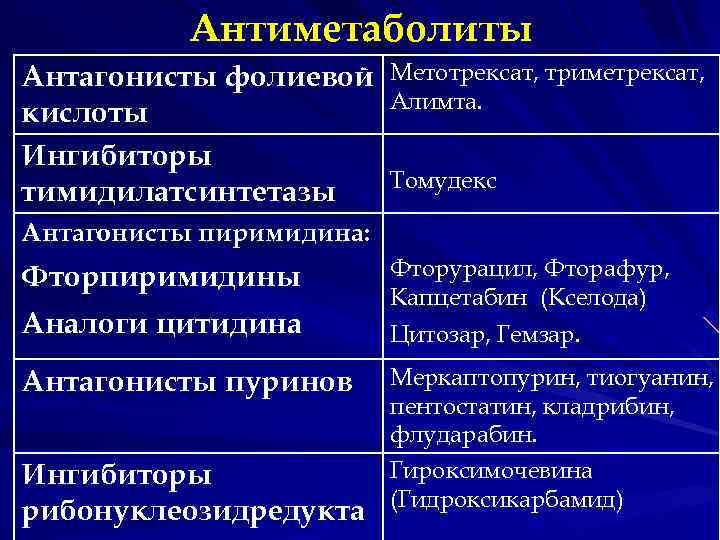 Антиметаболиты

| | |
|---|---|
| Антагонисты фолиевой кислоты | Метотрексат, триметрексат, Алимта. |
| Ингибиторы тимидилатсинтетазы | Томудекс |
| Антагонисты пиримидина: Фторпиримидины Аналоги цитидина | Фторурацил, Фторафур, Капцетабин (Кселода) Цитозар, Гемзар. |
| Антагонисты пуринов | Меркаптопурин, тиогуанин, пентостатин, кладрибин, флударабин. |
| Ингибиторы рибонуклеозидредукта | Гироксимочевина (Гидроксикарбамид) |